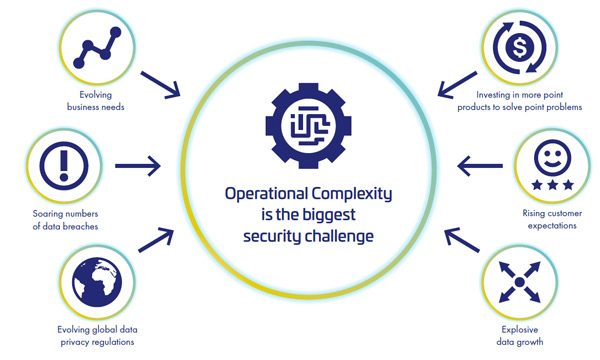 Evolving business needs

Soaring numbers of data breaches

Evolving global data privacy regulations

Operational Complexity is the biggest security challenge

Investing in more point products to solve point problems

Rising customer expectations

Explosive data growth